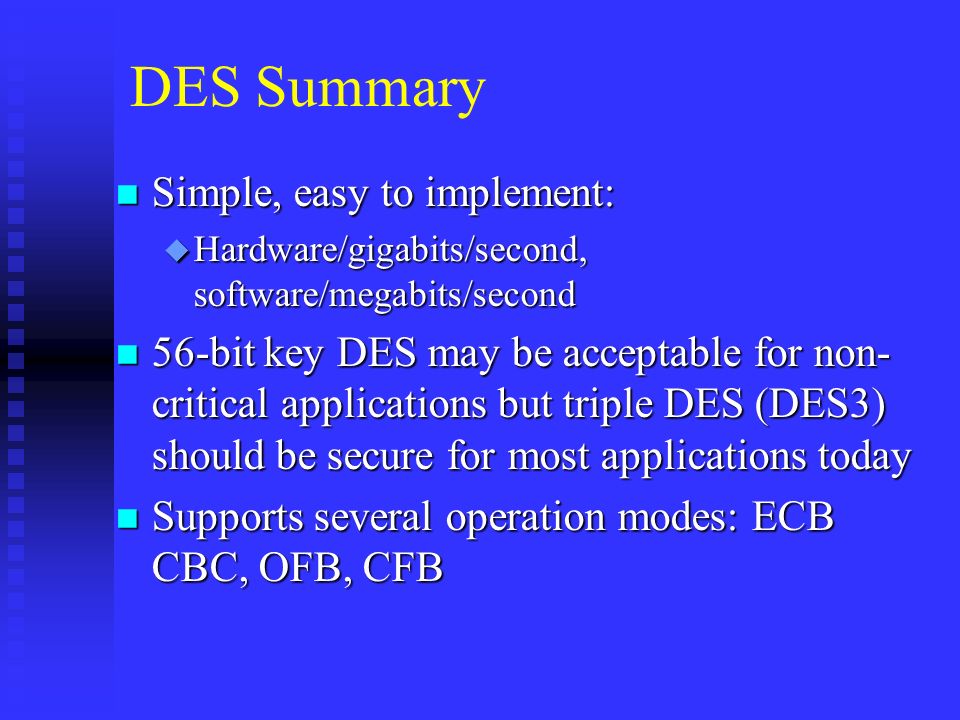 DES Summary

Simple, easy to implement:

Hardware/gigabits/second, software/megabits/second

56-bit key DES may be acceptable for non-critical applications but triple DES (DES3) should be secure for most applications today

Supports several operation modes: ECB CBC, OFB, CFB